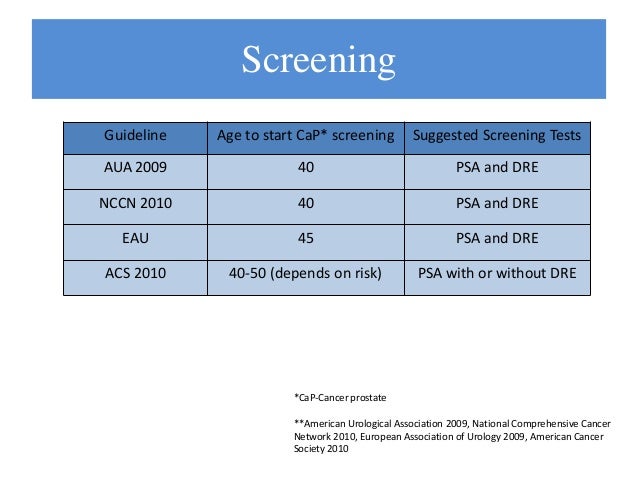 Screening

| Guideline | Age to start CaP* screening | Suggested Screening Tests |
|---|---|---|
| AUA 2009 | 40 | PSA and DRE |
| NCCN 2010 | 40 | PSA and DRE |
| EAU | 45 | PSA and DRE |
| ACS 2010 | 40-50 (depends on risk) | PSA with or without DRE |

*CaP-Cancer prostate

**American Urological Association 2009, National Comprehensive Cancer Network 2010, European Association of Urology 2009, American Cancer Society 2010